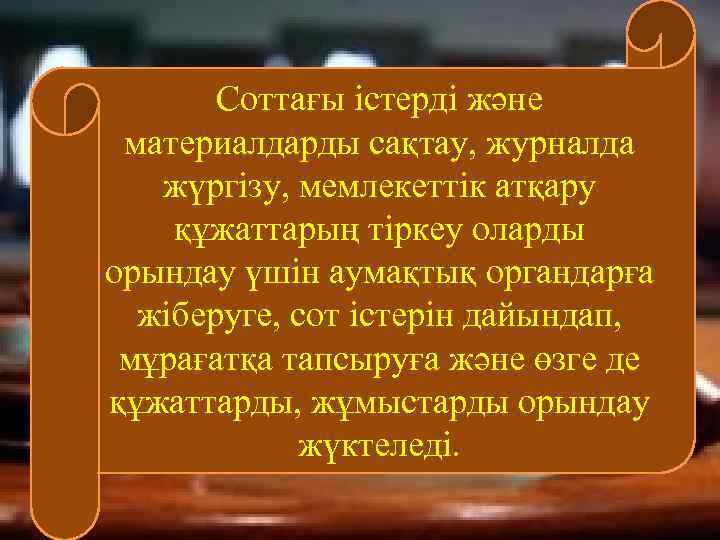 Соттағы істерді және материалдарды сақтау, журналда жүргізу, мемлекеттік атқару құжаттарың тіркеу оларды орындау үшін аумақтық органдарға жіберуге, сот істерін дайындап, мұрағатқа тапсыруға және өзге де құжаттарды, жұмыстарды орындау жүктеледі.